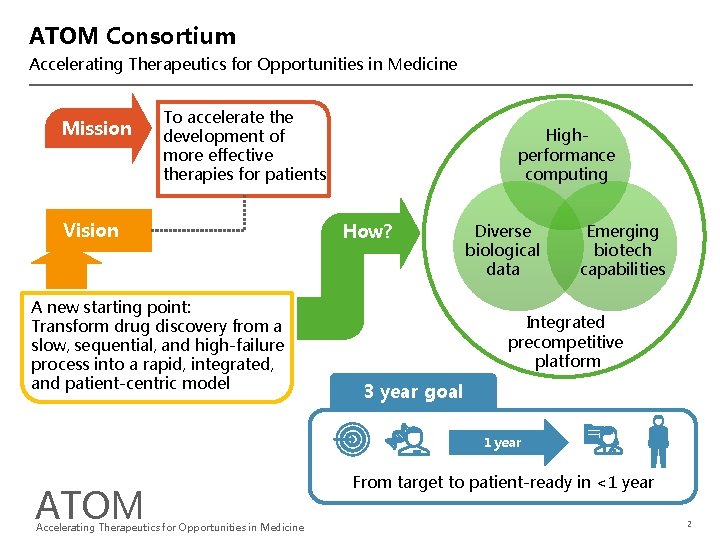 ATOM Consortium
Accelerating Therapeutics for Opportunities in Medicine

Mission

To accelerate the development of more effective therapies for patients

Vision

A new starting point:
Transform drug discovery from a slow, sequential, and high-failure process into a rapid, integrated, and patient-centric model

How?

High-performance computing

Diverse biological data

Emerging biotech capabilities

Integrated precompetitive platform

3 year goal

1 year

From target to patient-ready in <1 year

ATOM
Accelerating Therapeutics for Opportunities in Medicine

2